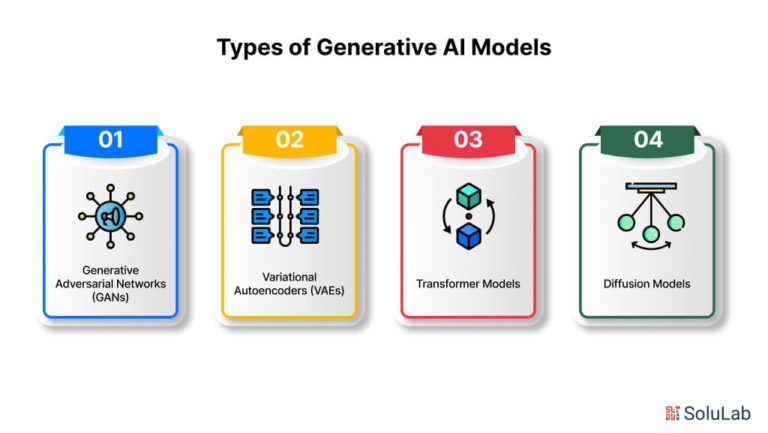 Types of Generative AI Models

01
Generative Adversarial Networks (GANs)

02
Variational Autoencoders (VAEs)

03
Transformer Models

04
Diffusion Models

SoluLab